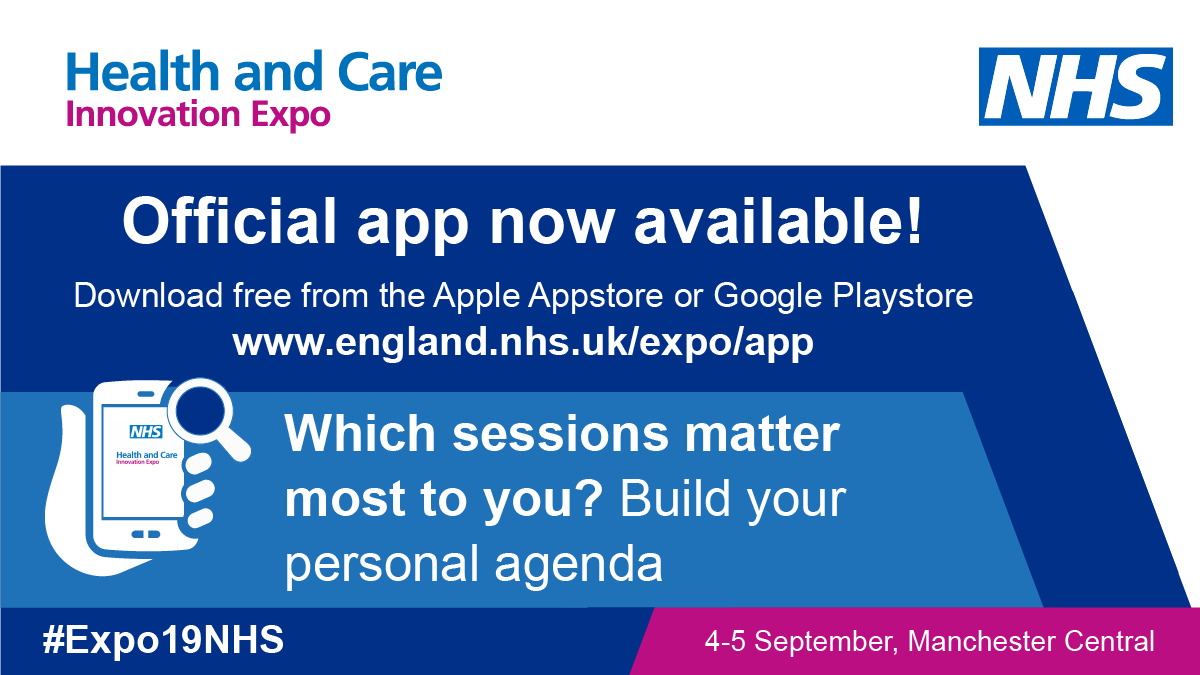 Health and Care
Innovation Expo

NHS

Official app now available!

Download free from the Apple Appstore or Google Playstore
www.england.nhs.uk/expo/app

NHS
Health and Care
Innovation Expo

Which sessions matter most to you? Build your personal agenda

#Expo19NHS

4-5 September, Manchester Central